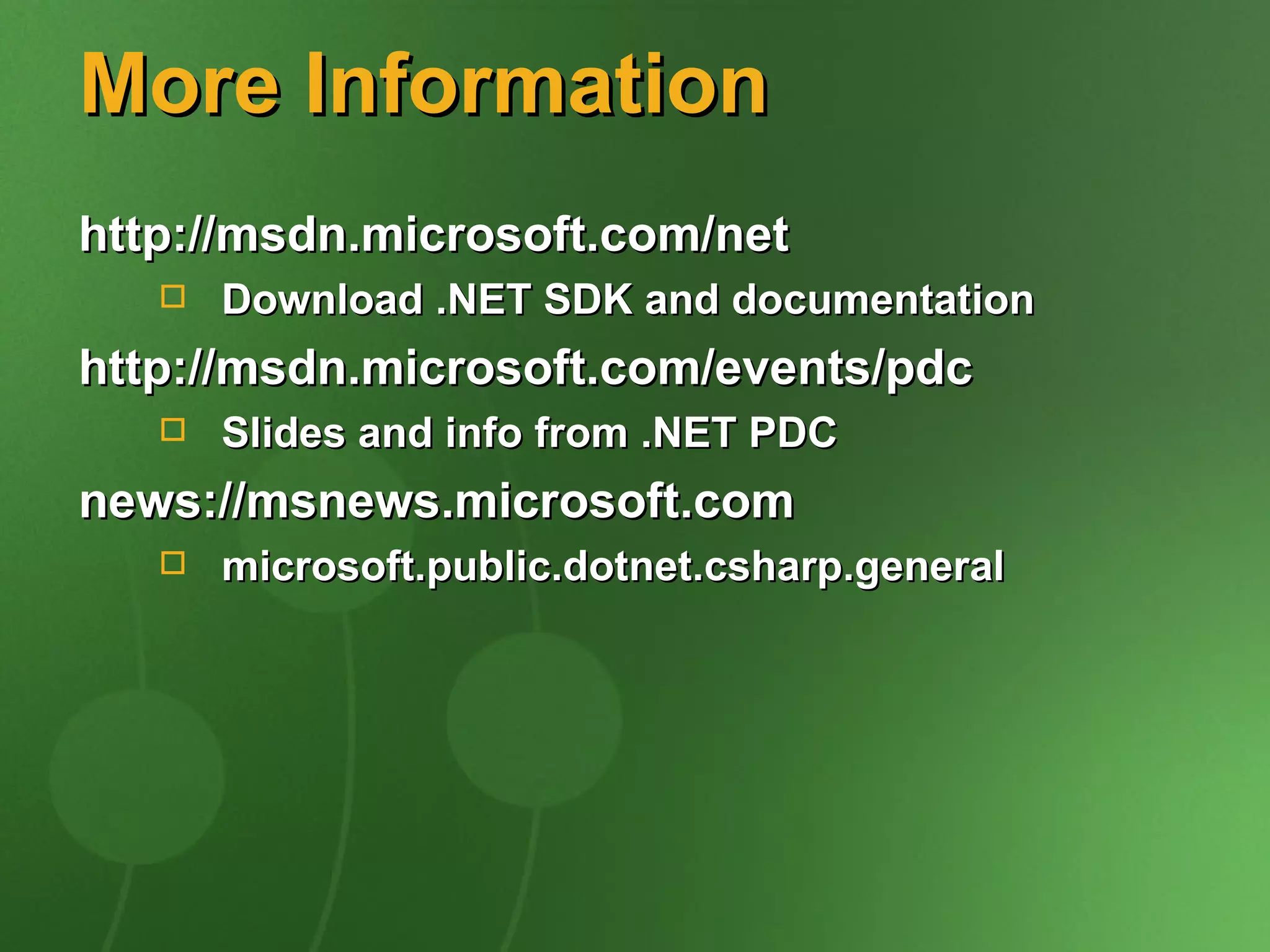 More Information

http://msdn.microsoft.com/net

Download .NET SDK and documentation

http://msdn.microsoft.com/events/pdc

Slides and info from .NET PDC

news://msnews.microsoft.com

microsoft.public.dotnet.csharp.general